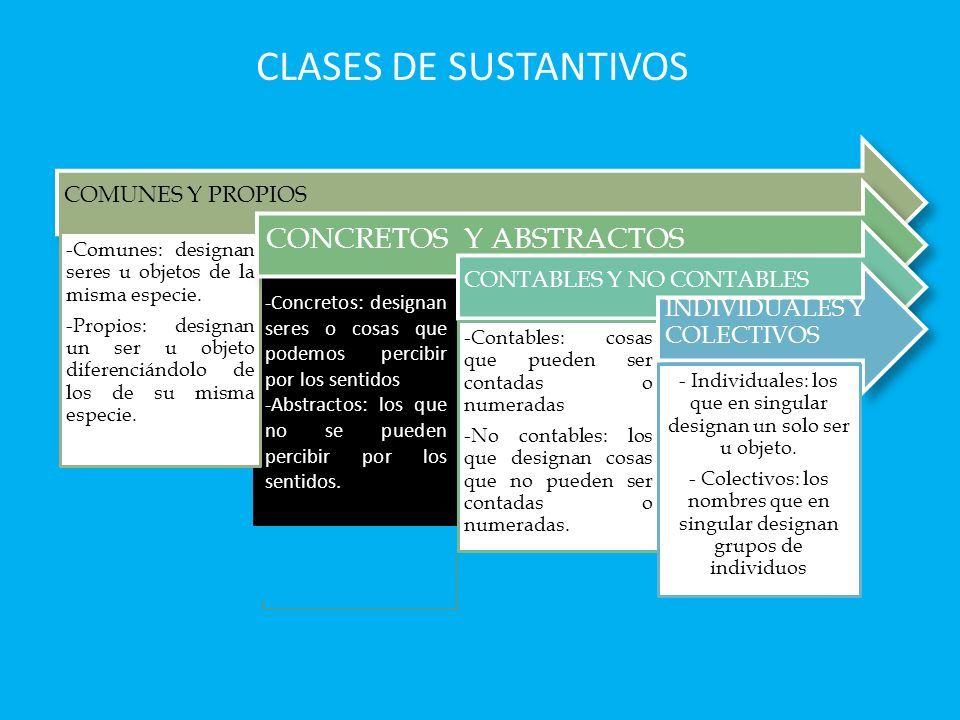 CLASES DE SUSTANTIVOS

COMUNES Y PROPIOS

-Comunes: designan seres u objetos de la misma especie.

-Propios: designan un ser u objeto diferenciándolo de los de su misma especie.

CONCRETOS Y ABSTRACTOS

-Concretos: designan seres o cosas que podemos percibir por los sentidos
-Abstractos: los que no se pueden percibir por los sentidos.

CONTABLES Y NO CONTABLES

-Contables: cosas que pueden ser contadas o numeradas

-No contables: los que designan cosas que no pueden ser contadas o numeradas.

INDIVIDUALES Y COLECTIVOS

- Individuales: los que en singular designan un solo ser u objeto.

- Colectivos: los nombres que en singular designan grupos de individuos